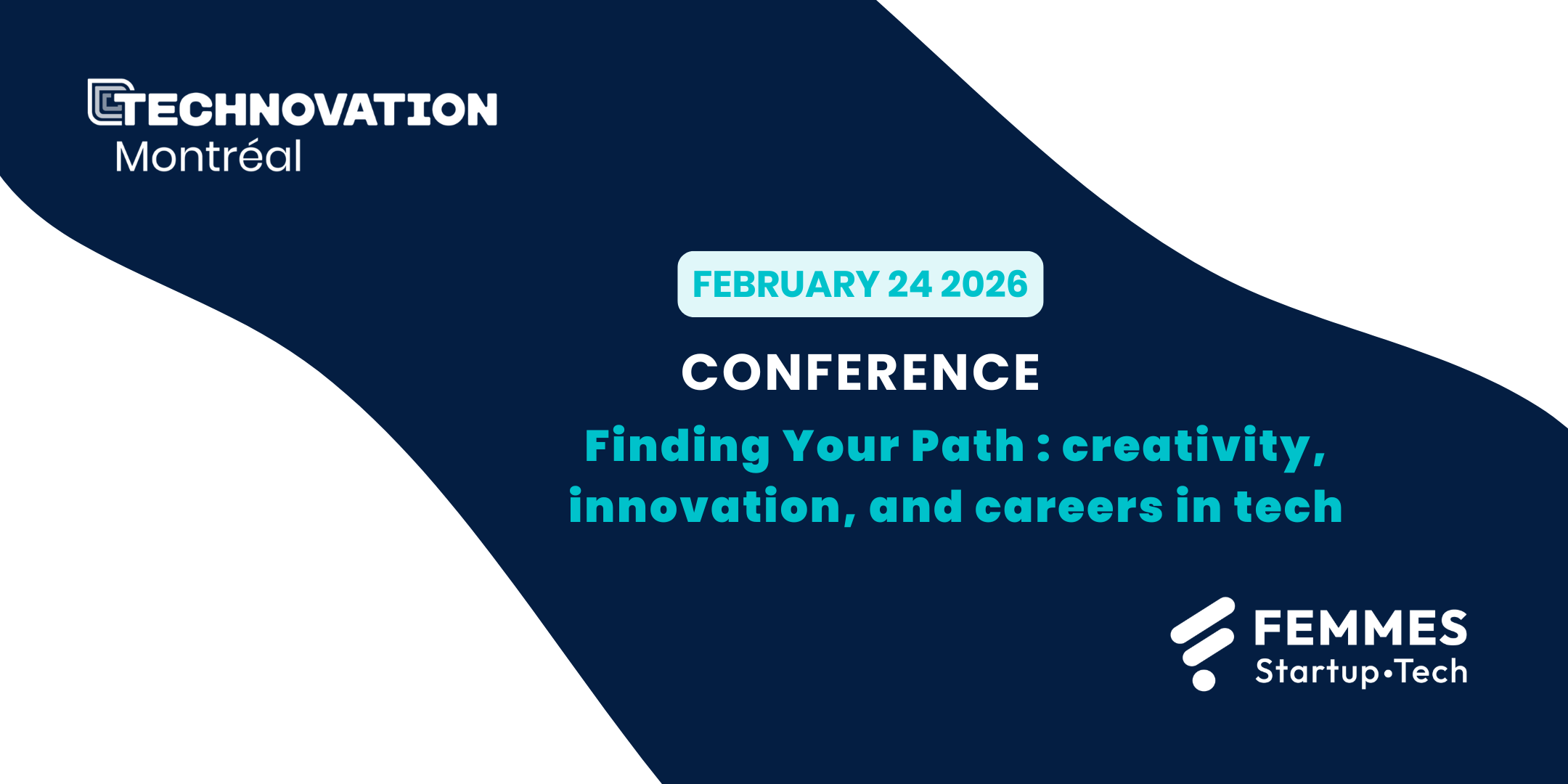 TECHNOVATION
Montréal

FEBRUARY 24 2026

CONFERENCE

Finding Your Path : creativity, innovation, and careers in tech

FEMMES
Startup•Tech